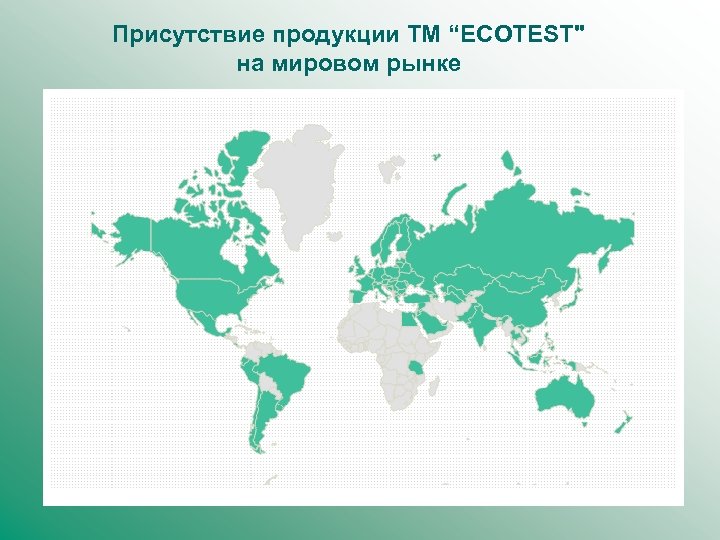 Присутствие продукции ТМ “ECOTEST"
на мировом рынке